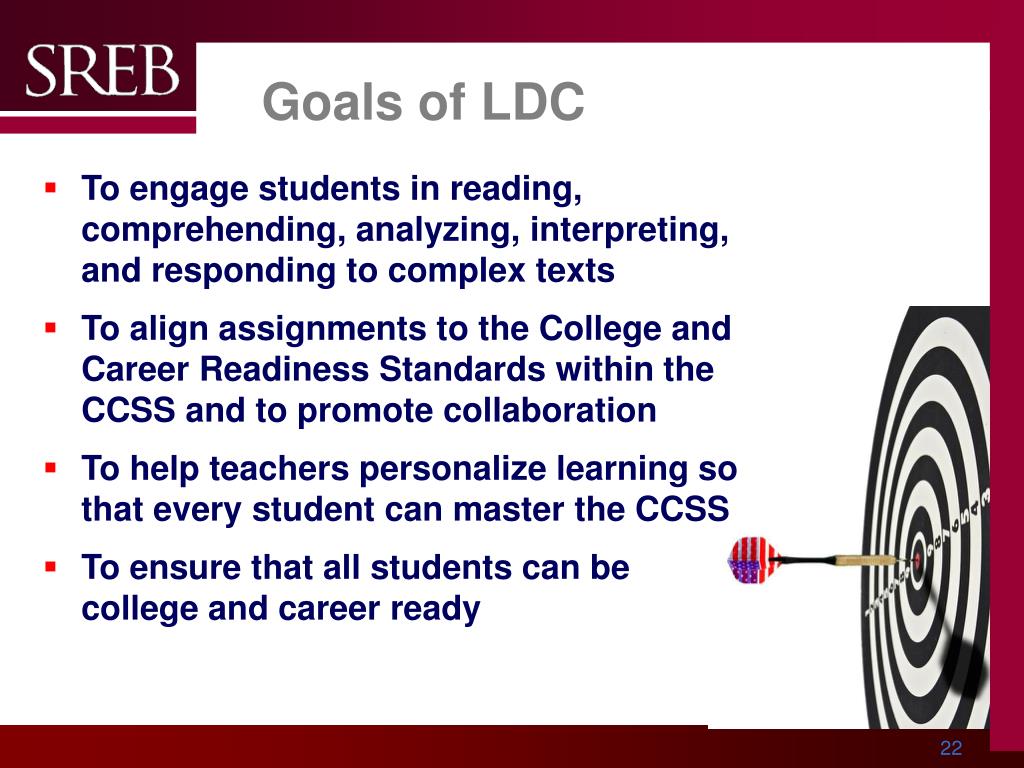 SREB

Goals of LDC

▪ To engage students in reading, comprehending, analyzing, interpreting, and responding to complex texts

▪ To align assignments to the College and Career Readiness Standards within the CCSS and to promote collaboration

▪ To help teachers personalize learning so that every student can master the CCSS

▪ To ensure that all students can be college and career ready

22